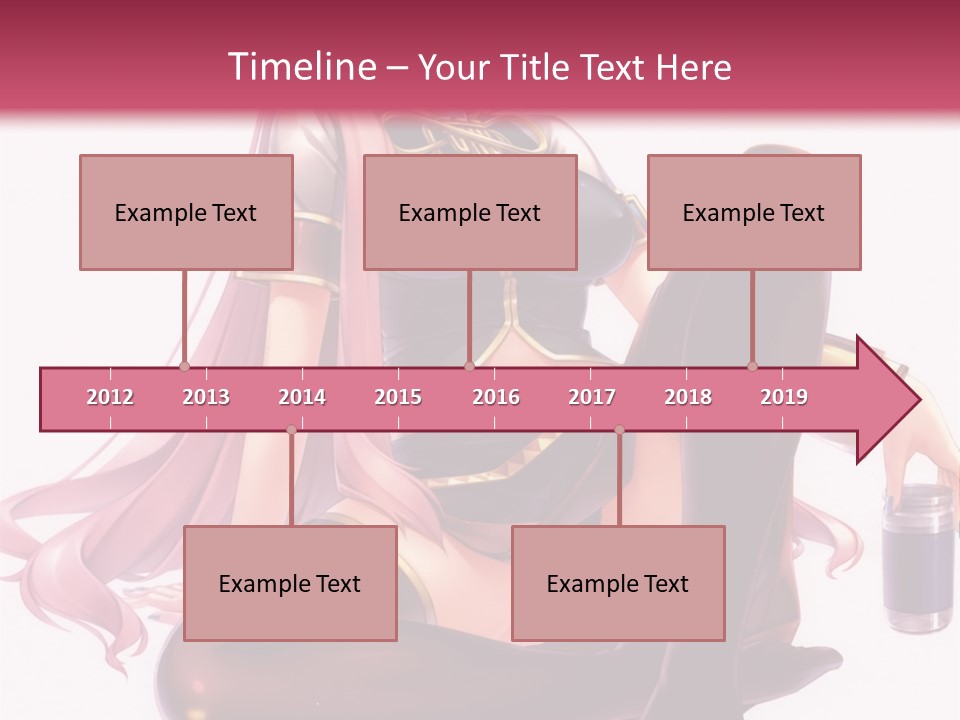 Timeline – Your Title Text Here

Example Text

Example Text

Example Text

2012 2013 2014 2015 2016 2017 2018 2019

Example Text

Example Text